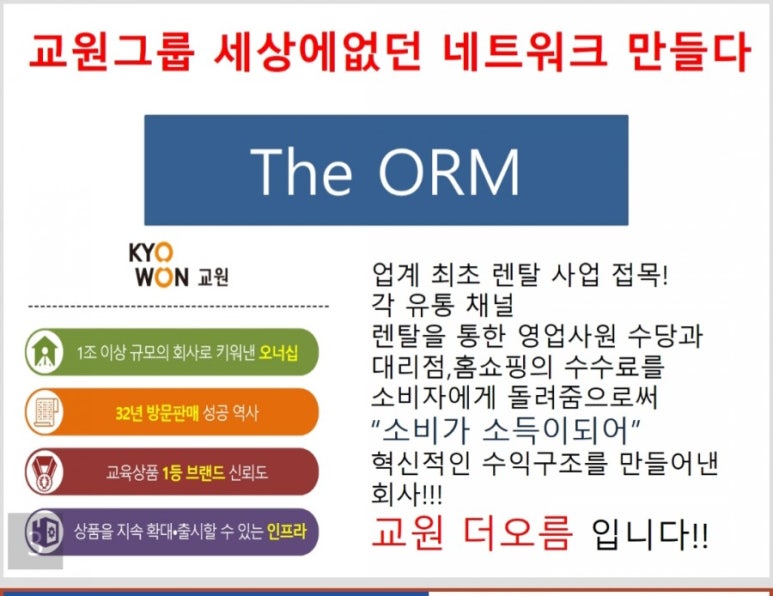 교원그룹 세상에없던 네트워크 만들다

The ORM

KYO WON 교원

1조 이상 규모의 회사로 키워낸 오너십

32년 방문판매 성공 역사

교육상품 1등 브랜드 신뢰도

상품을 지속 확대•출시할 수 있는 인프라

업계 최초 렌탈 사업 접목!
각 유통 채널
렌탈을 통한 영업사원 수당과
대리점,홈쇼핑의 수수료를
소비자에게 돌려줌으로써
"소비가 소득이되어"
혁신적인 수익구조를 만들어낸
회사!!!
교원 더오름 입니다!!